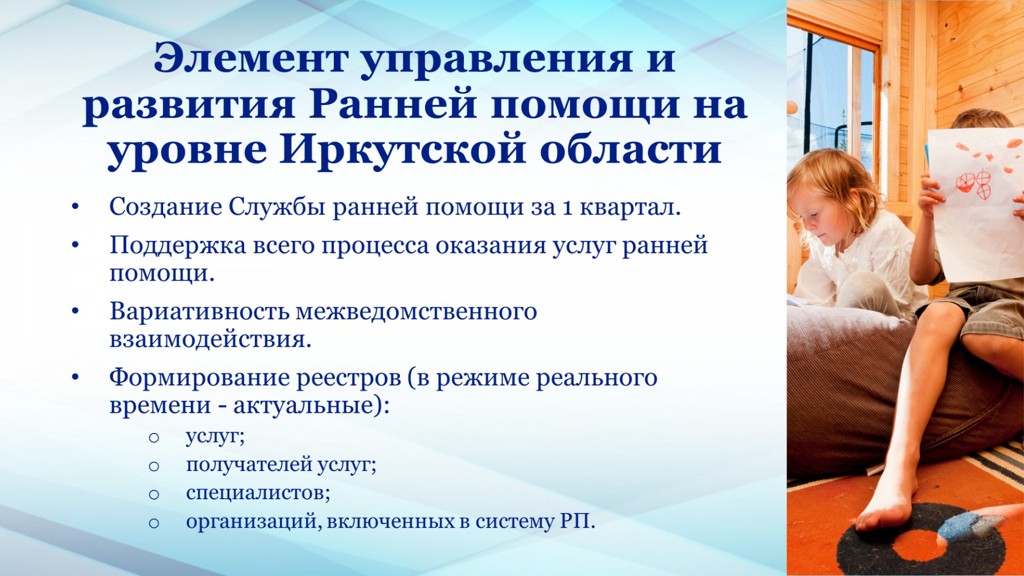 Элемент управления и развития Ранней помощи на уровне Иркутской области

• Создание Службы ранней помощи за 1 квартал.
• Поддержка всего процесса оказания услуг ранней помощи.
• Вариативность межведомственного взаимодействия.
• Формирование реестров (в режиме реального времени - актуальные):
  o услуг;
  o получателей услуг;
  o специалистов;
  o организаций, включенных в систему РП.